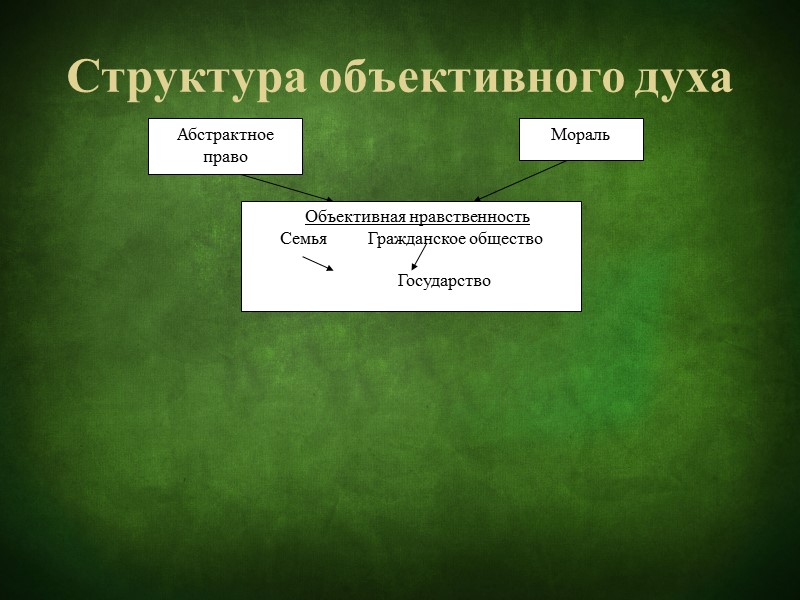 Структура объективного духа

Абстрактное право

Мораль

Объективная нравственность

Семья Гражданское общество

Государство